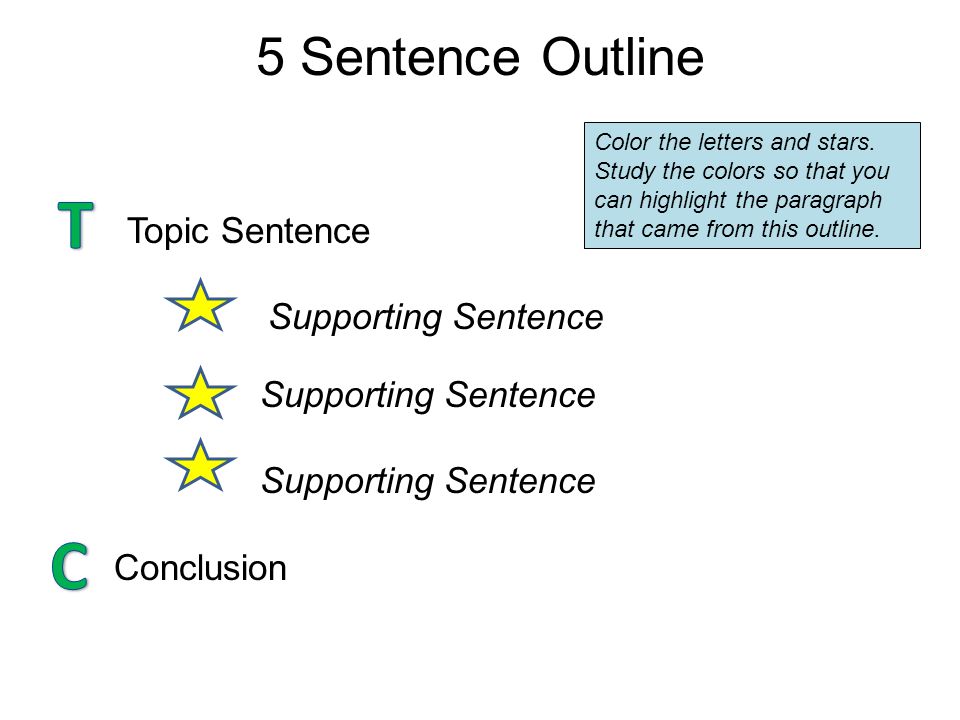 5 Sentence Outline

Color the letters and stars. Study the colors so that you can highlight the paragraph that came from this outline.

T Topic Sentence

Supporting Sentence

Supporting Sentence

Supporting Sentence

C Conclusion